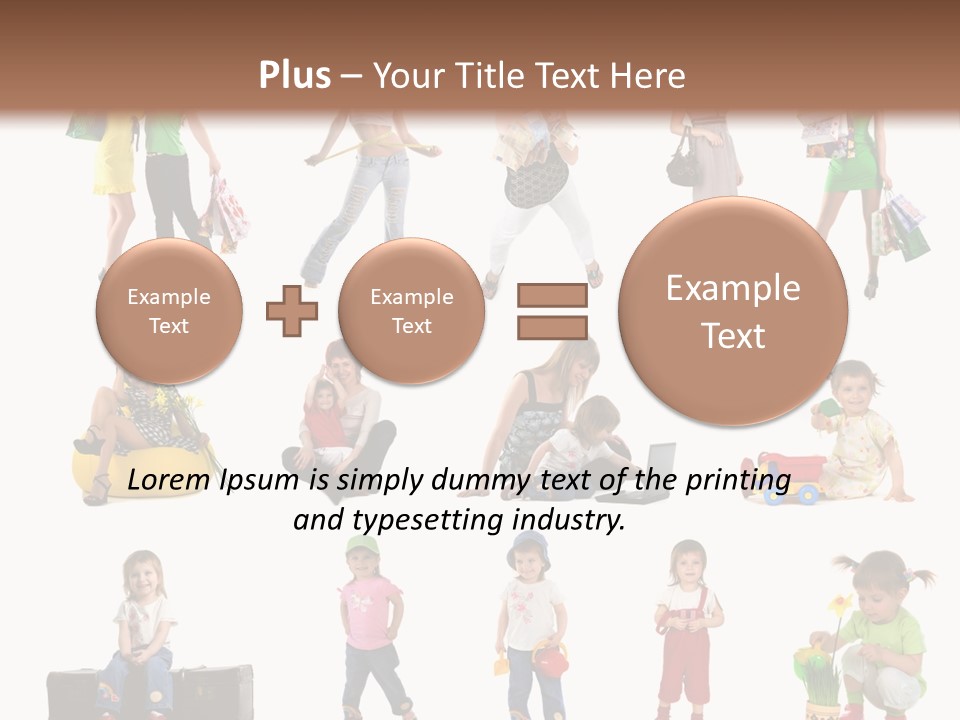 Plus – Your Title Text Here

Example Text

Example Text

Example Text

Lorem Ipsum is simply dummy text of the printing and typesetting industry.